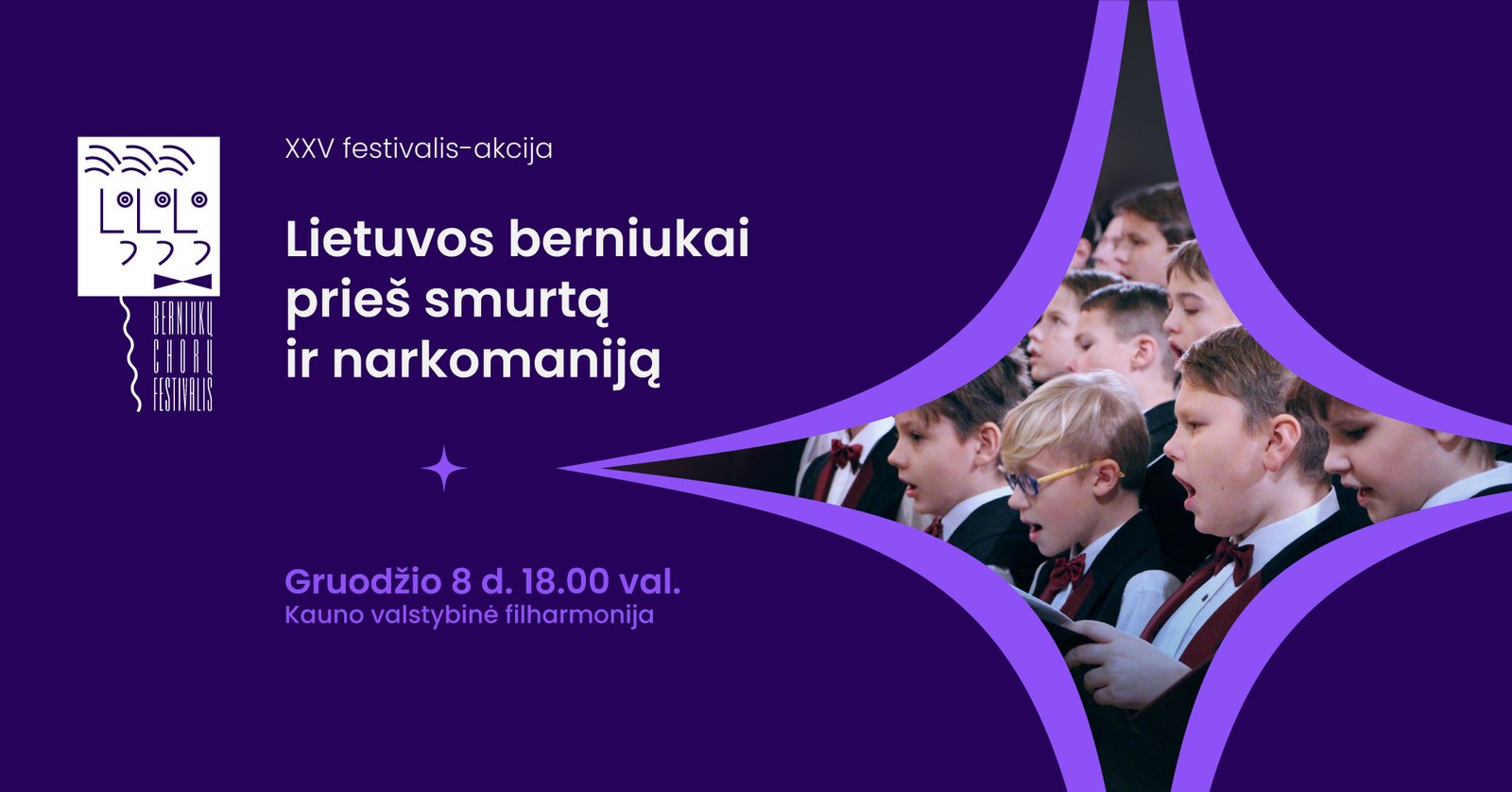 BERNIUKŲ CHORŲ FESTIVALIS

XXV festivalis-akcija

Lietuvos berniukai prieš smurtą ir narkomaniją

Gruodžio 8 d. 18.00 val.
Kauno valstybinė filharmonija